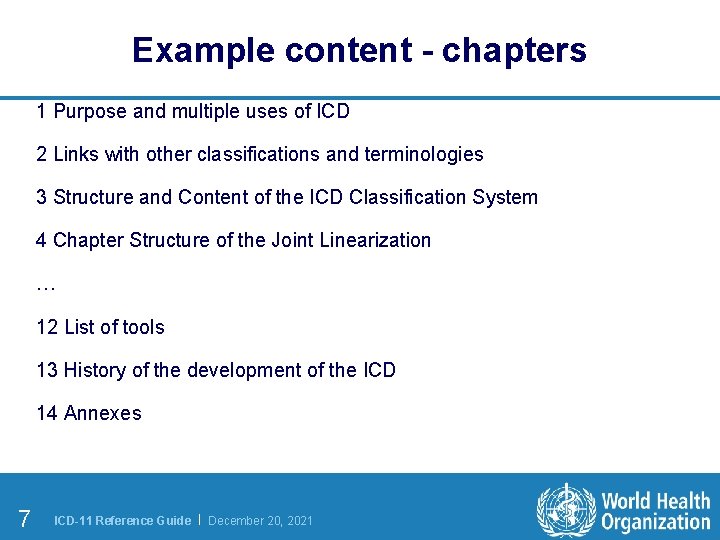 Example content - chapters

1 Purpose and multiple uses of ICD

2 Links with other classifications and terminologies

3 Structure and Content of the ICD Classification System

4 Chapter Structure of the Joint Linearization

…

12 List of tools

13 History of the development of the ICD

14 Annexes

7 ICD-11 Reference Guide | December 20, 2021

World Health Organization